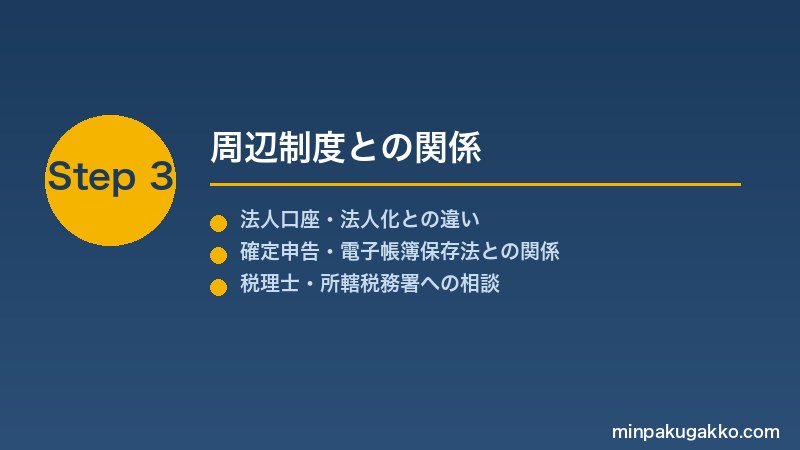 Step 3

周辺制度との関係

法人口座・法人化との違い
確定申告・電子帳簿保存法との関係
税理士・所轄税務署への相談

minpakugakko.com